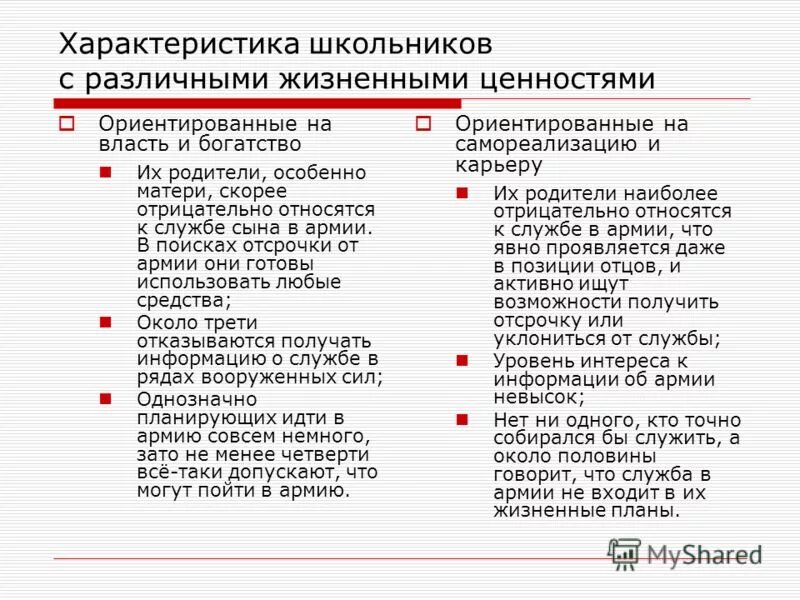 Характеристика школьников с различными жизненными ценностями

Ориентированные на власть и богатство

Их родители, особенно матери, скорее отрицательно относятся к службе сына в армии. В поисках отсрочки от армии они готовы использовать любые средства;

Около трети отказываются получать информацию о службе в рядах вооруженных сил;

Однозначно планирующих идти в армию совсем немного, зато не менее четверти всё-таки допускают, что могут пойти в армию.

Ориентированные на самореализацию и карьеру

Их родители наиболее отрицательно относятся к службе в армии, что явно проявляется даже в позиции отцов, и активно ищут возможности получить отсрочку или уклониться от службы;

Уровень интереса к информации об армии невысок;

Нет ни одного, кто точно собирался бы служить, а около половины говорит, что служба в армии не входит в их жизненные планы.

MyShared